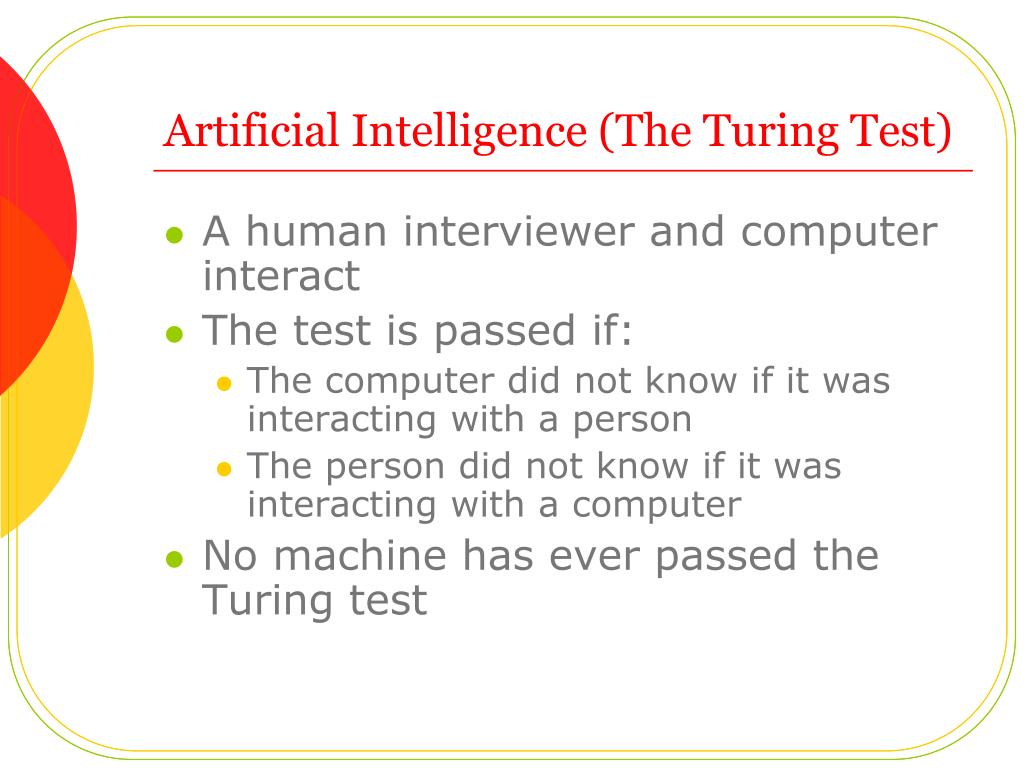 Artificial Intelligence (The Turing Test)

- A human interviewer and computer interact
- The test is passed if:
  - The computer did not know if it was interacting with a person
  - The person did not know if it was interacting with a computer
- No machine has ever passed the Turing test